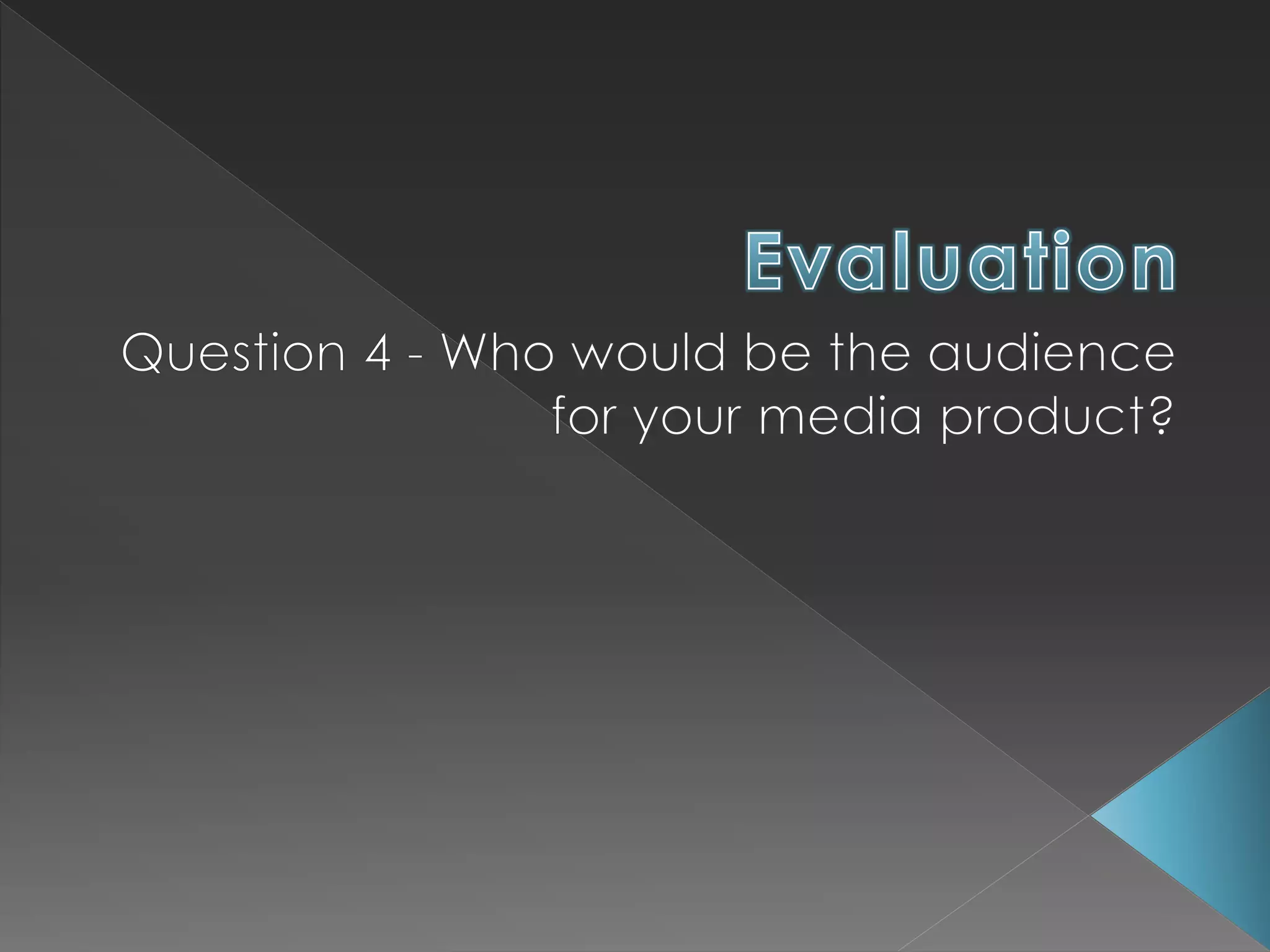 Evaluation

Question 4 - Who would be the audience for your media product?